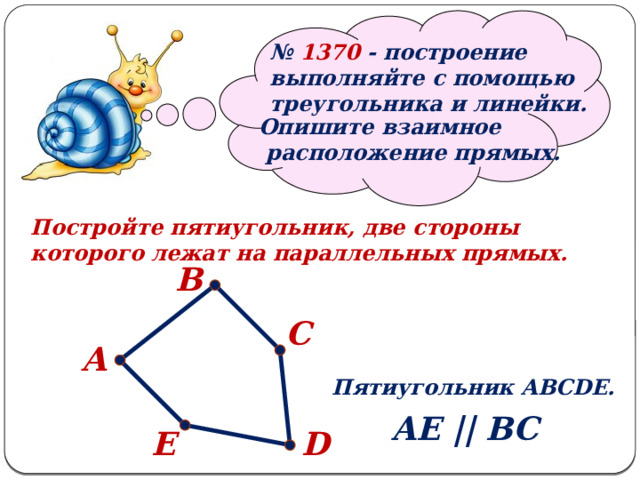 № 1370 - построение выполняйте с помощью треугольника и линейки. Опишите взаимное расположение прямых.

Постройте пятиугольник, две стороны которого лежат на параллельных прямых.

B

C

A

E

D

Пятиугольник ABCDE.

AE || BC